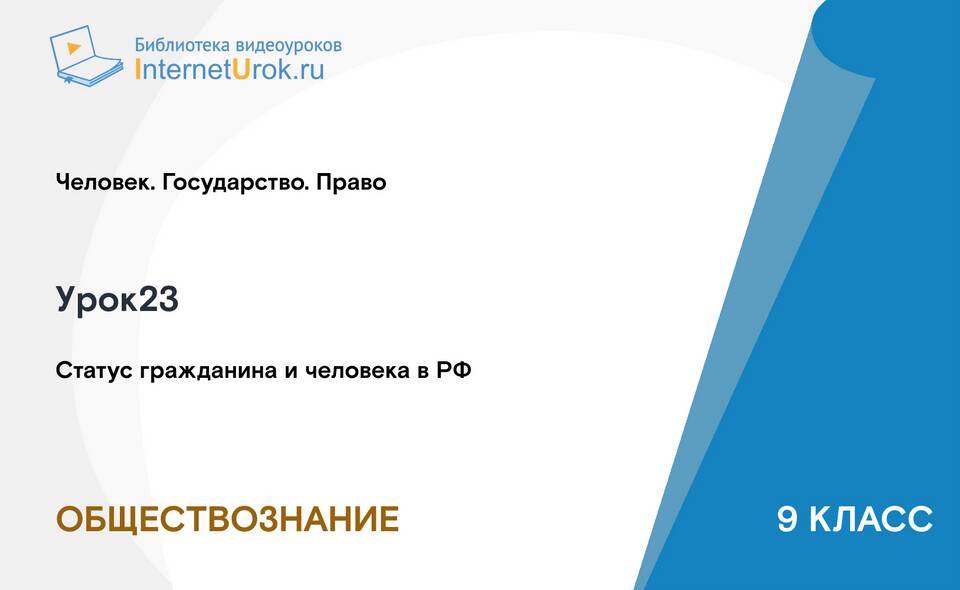 Библиотека видеоуроков
InternetUrok.ru

Человек. Государство. Право

Урок23

Статус гражданина и человека в РФ

ОБЩЕСТВОЗНАНИЕ

9 КЛАСС